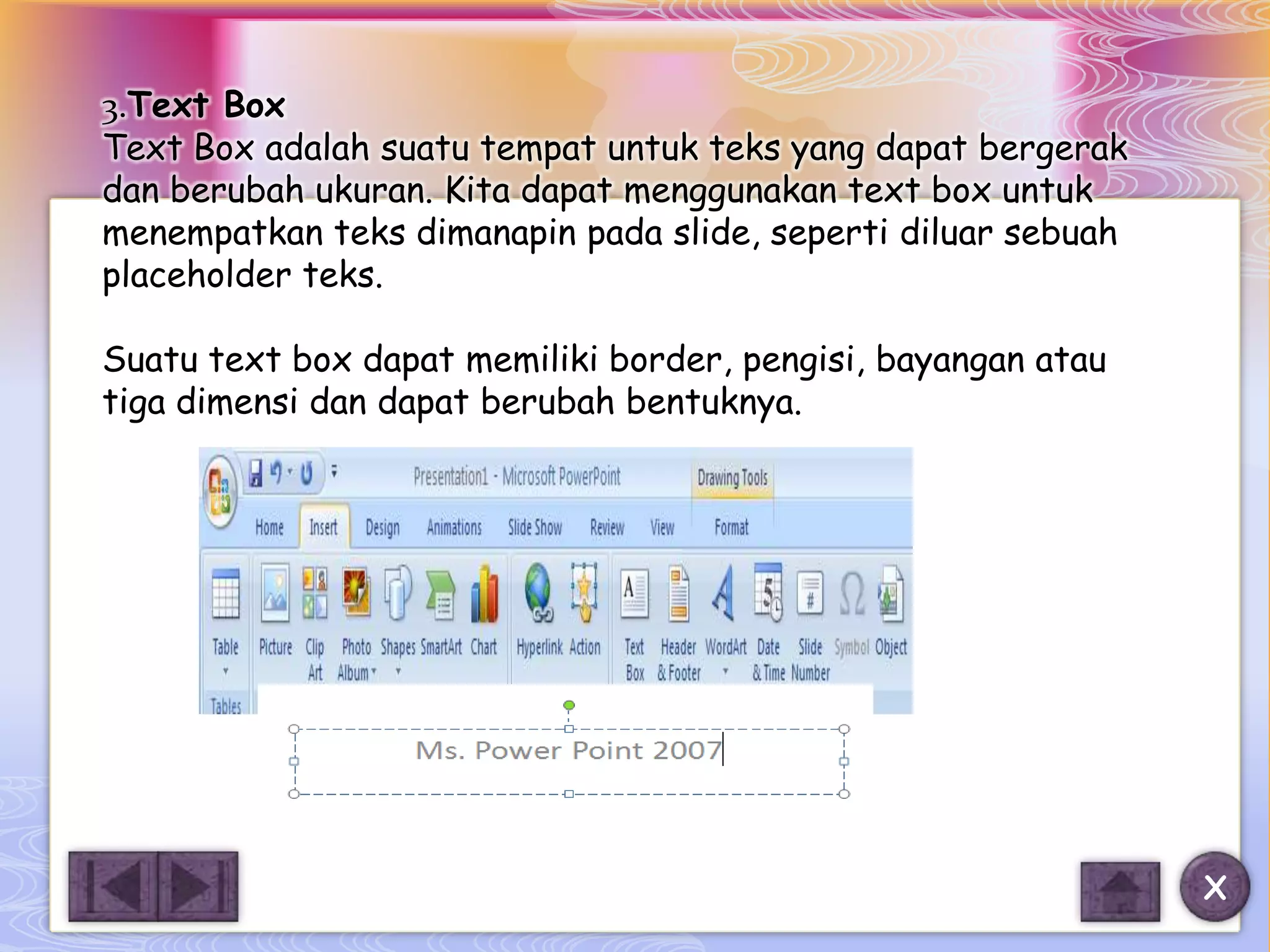 3.Text Box
Text Box adalah suatu tempat untuk teks yang dapat bergerak dan berubah ukuran. Kita dapat menggunakan text box untuk menempatkan teks dimanapin pada slide, seperti diluar sebuah placeholder teks.

Suatu text box dapat memiliki border, pengisi, bayangan atau tiga dimensi dan dapat berubah bentuknya.

Presentation1 - Microsoft PowerPoint
Drawing Tools
Home Insert Design Animations Slide Show Review View Format
Table Picture Clip Art Photo Album Shapes SmartArt Chart Hyperlink Action Text Box Header & Footer WordArt Date & Time Slide Number Symbol Object
Tables

Ms. Power Point 2007

X